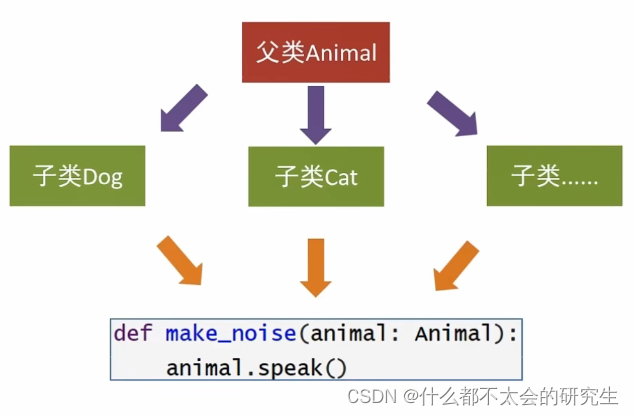 父类Animal

子类Dog

子类Cat

子类......

def make_noise(animal: Animal):
    animal.speak()

CSDN @什么都不太会的研究生